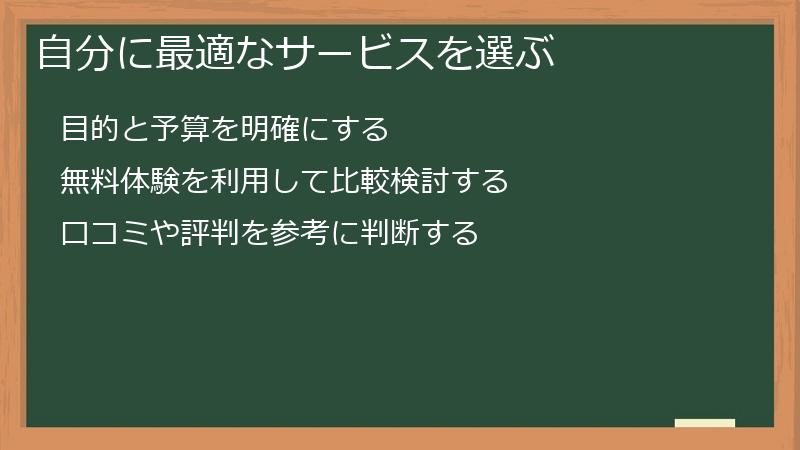 自分に最適なサービスを選ぶ

目的と予算を明確にする

無料体験を利用して比較検討する

口コミや評判を参考に判断する